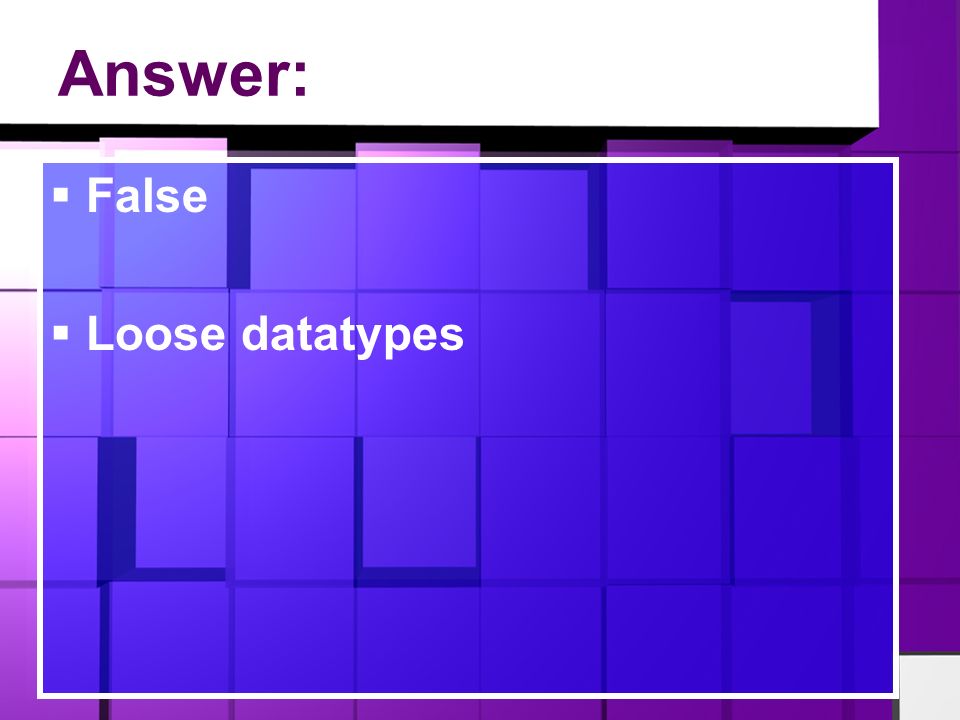 Answer:

▪ False

▪ Loose datatypes